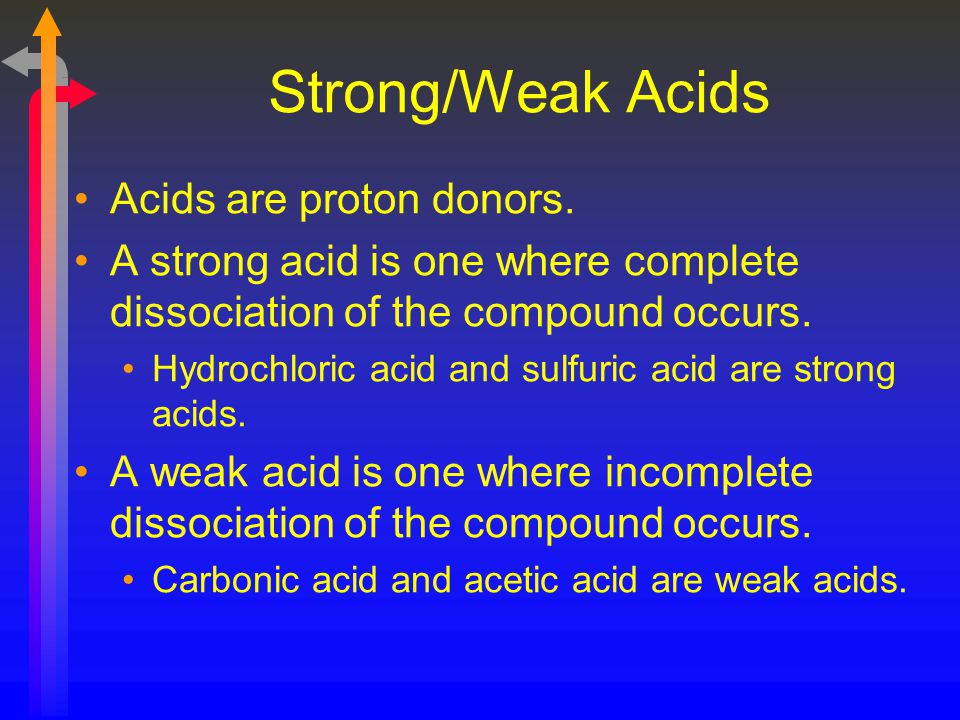 Strong/Weak Acids

• Acids are proton donors.
• A strong acid is one where complete dissociation of the compound occurs.
  • Hydrochloric acid and sulfuric acid are strong acids.
• A weak acid is one where incomplete dissociation of the compound occurs.
  • Carbonic acid and acetic acid are weak acids.